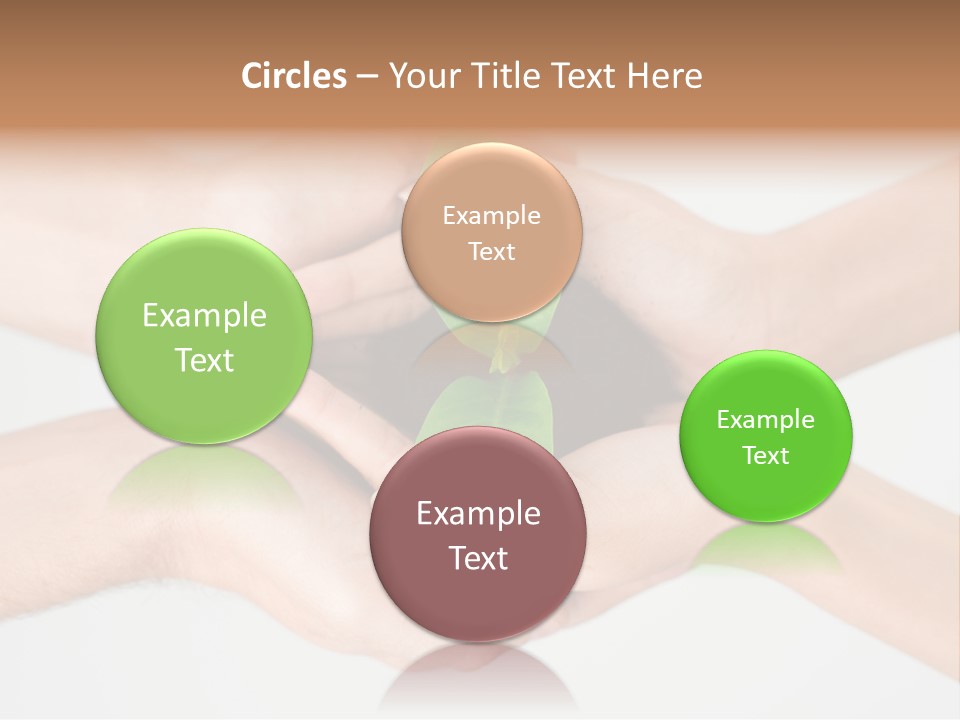 Circles – Your Title Text Here

Example Text

Example Text

Example Text

Example Text